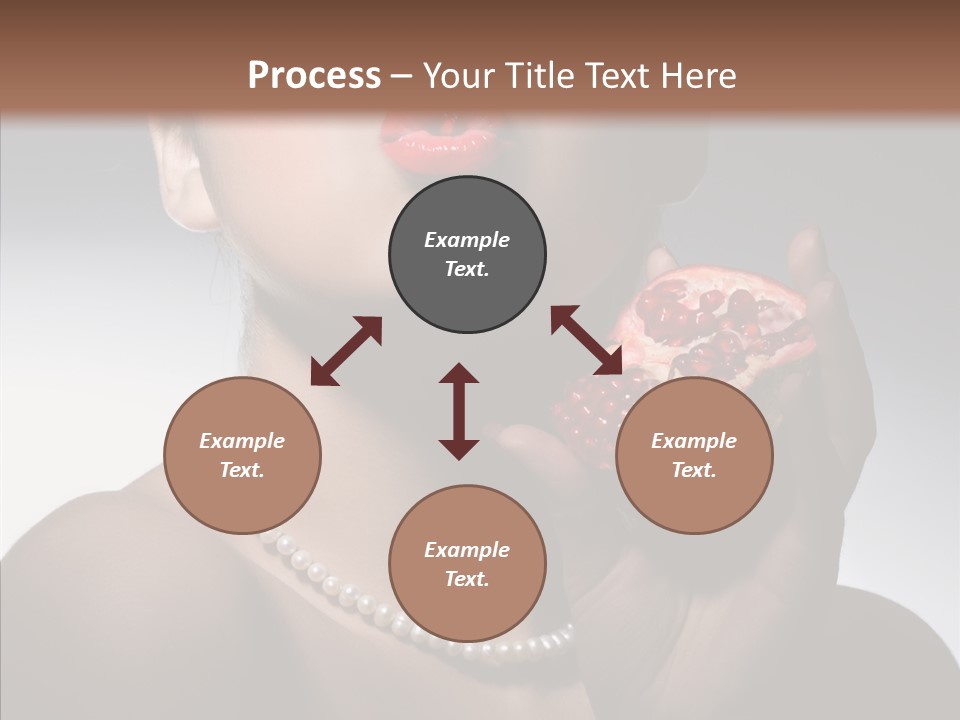 Process – Your Title Text Here

Example Text.

Example Text.

Example Text.

Example Text.